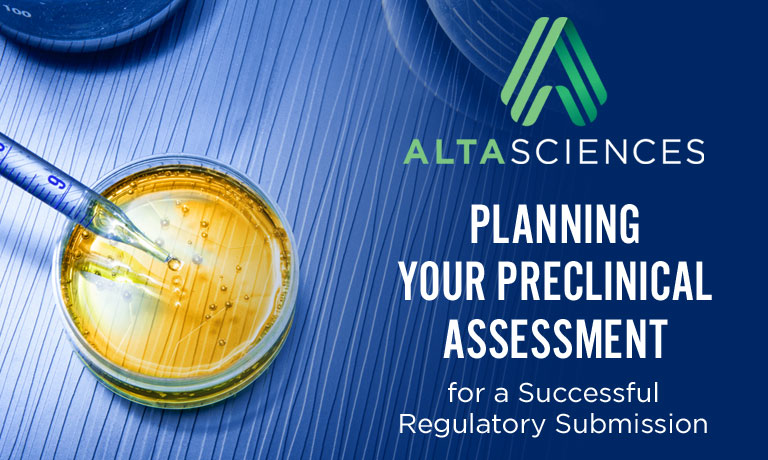 100

6

ALTASCIENCES

PLANNING YOUR PRECLINICAL ASSESSMENT

for a Successful Regulatory Submission